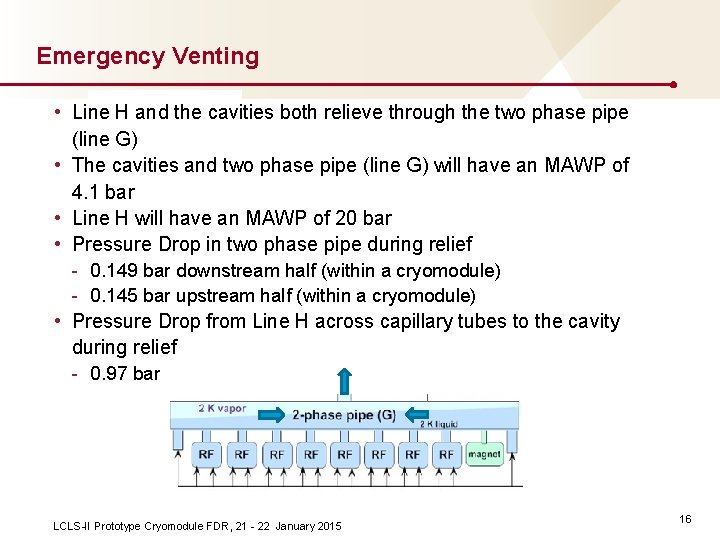 Emergency Venting

• Line H and the cavities both relieve through the two phase pipe (line G)
• The cavities and two phase pipe (line G) will have an MAWP of 4.1 bar
• Line H will have an MAWP of 20 bar
• Pressure Drop in two phase pipe during relief
- 0.149 bar downstream half (within a cryomodule)
- 0.145 bar upstream half (within a cryomodule)
• Pressure Drop from Line H across capillary tubes to the cavity during relief
- 0.97 bar

2 K vapor
2-phase pipe (G)
2 K liquid
RF
RF
RF
RF
RF
RF
RF
RF
magnet

LCLS-II Prototype Cryomodule FDR, 21 - 22 January 2015

16